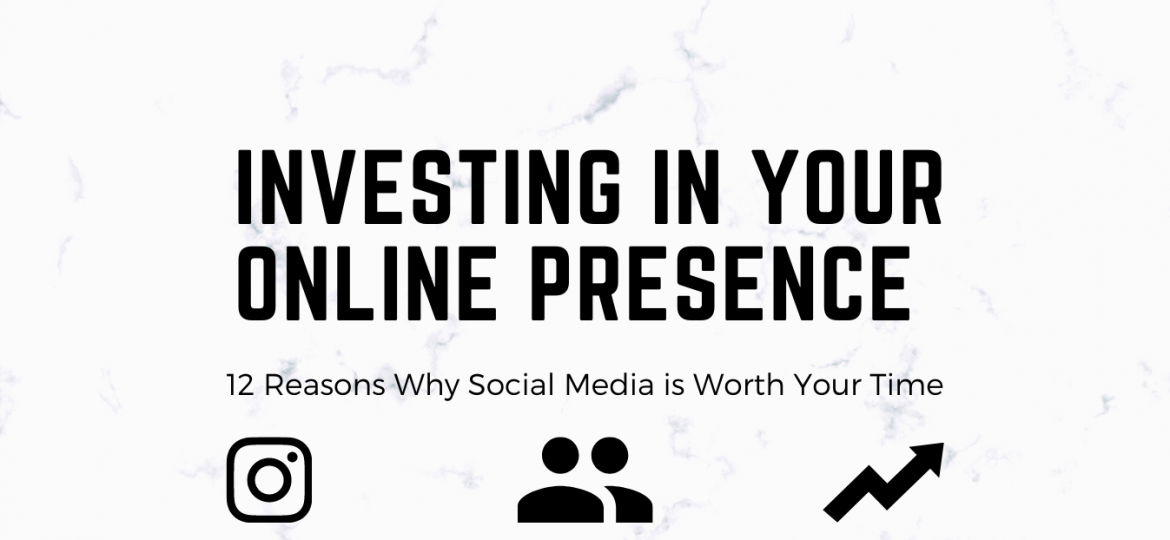 INVESTING IN YOUR ONLINE PRESENCE

12 Reasons Why Social Media is Worth Your Time